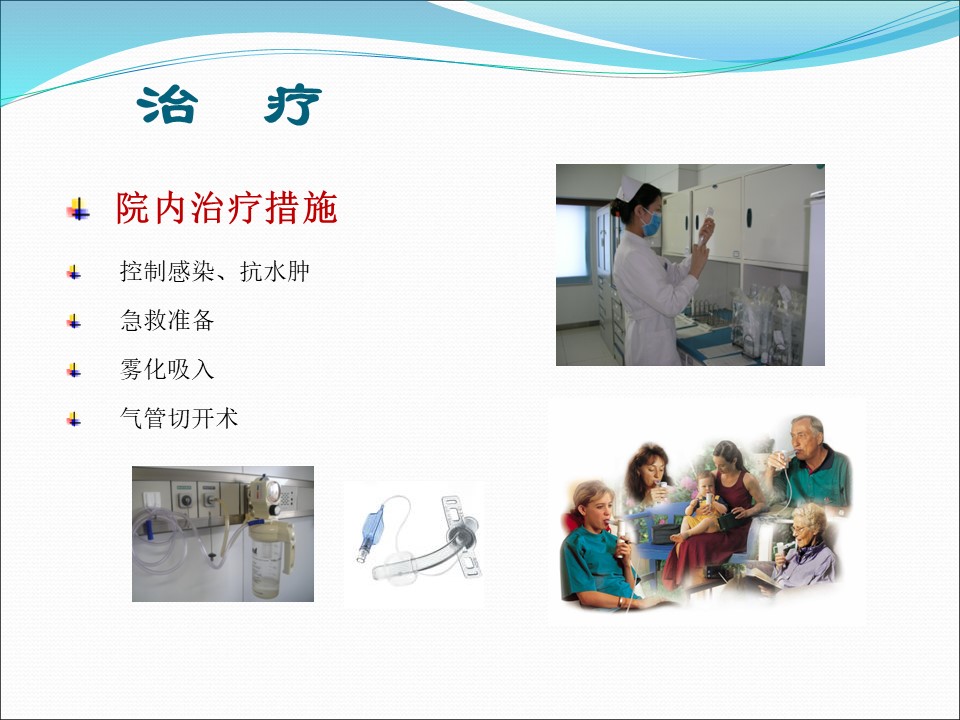 治　疗

院内治疗措施

控制感染、抗水肿

急救准备

雾化吸入

气管切开术